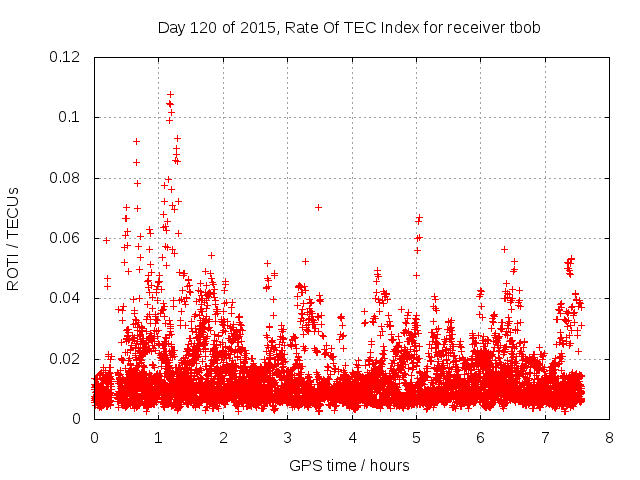 Day 120 of 2015, Rate Of TEC Index for receiver tbob

ROTI / TECUs

0.12
0.1
0.08
0.06
0.04
0.02
0

0 1 2 3 4 5 6 7 8

GPS time / hours